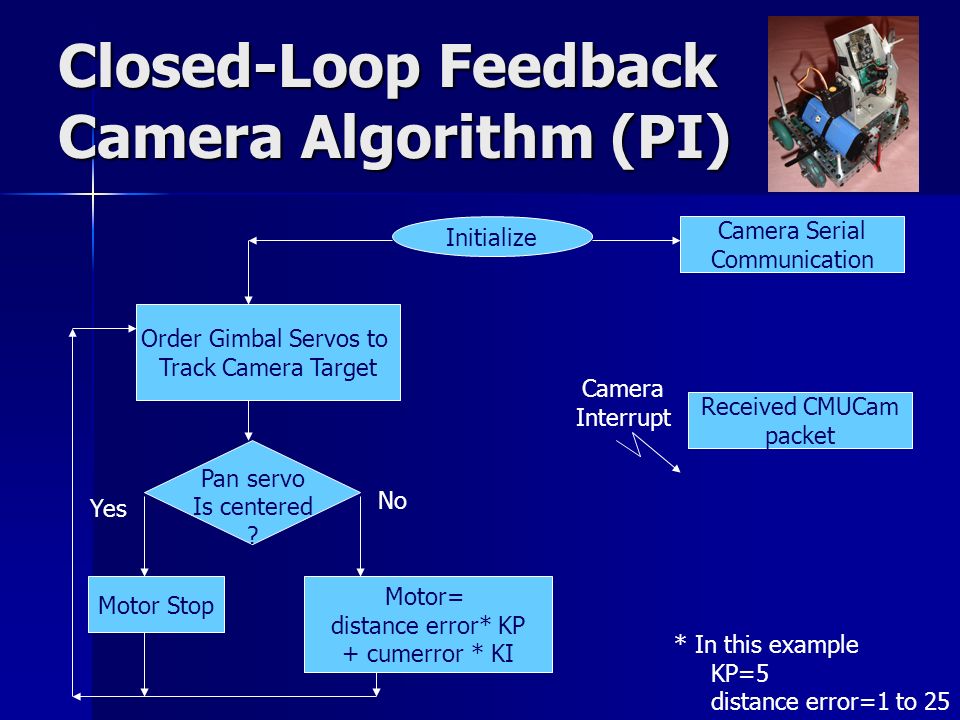 Closed-Loop Feedback Camera Algorithm (PI)

Initialize

Camera Serial Communication

Order Gimbal Servos to Track Camera Target

Camera Interrupt

Received CMUCam packet

Pan servo Is centered ?

Yes

No

Motor Stop

Motor= distance error* KP + cumerror * KI

* In this example
KP=5
distance error=1 to 25